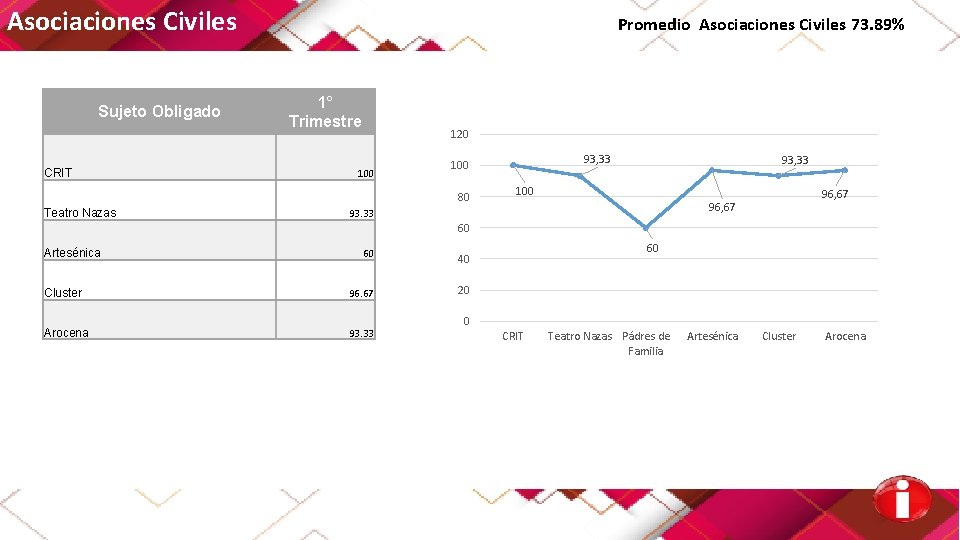 Asociaciones Civiles

Promedio Asociaciones Civiles 73.89%

| Sujeto Obligado | 1° Trimestre |
|---|---|
| CRIT | 100 |
| Teatro Nazas | 93.33 |
| Artesénica | 60 |
| Cluster | 96.67 |
| Arocena | 93.33 |

120
100
80
60
40
20
0

100
93,33
60
96,67
93,33
96,67

CRIT
Teatro Nazas
Pádres de Familia
Artesénica
Cluster
Arocena